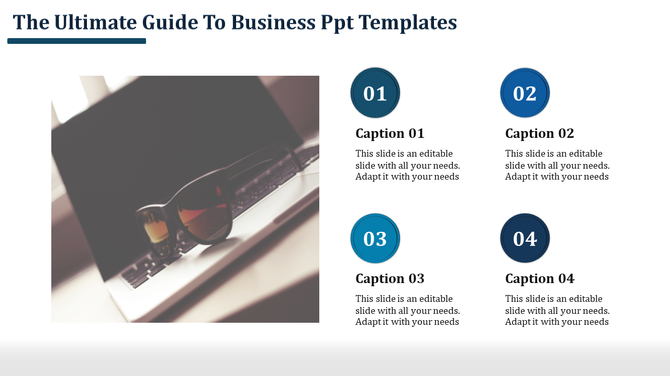 The Ultimate Guide To Business Ppt Templates

01

Caption 01

This slide is an editable slide with all your needs. Adapt it with your needs

02

Caption 02

This slide is an editable slide with all your needs. Adapt it with your needs

03

Caption 03

This slide is an editable slide with all your needs. Adapt it with your needs

04

Caption 04

This slide is an editable slide with all your needs. Adapt it with your needs